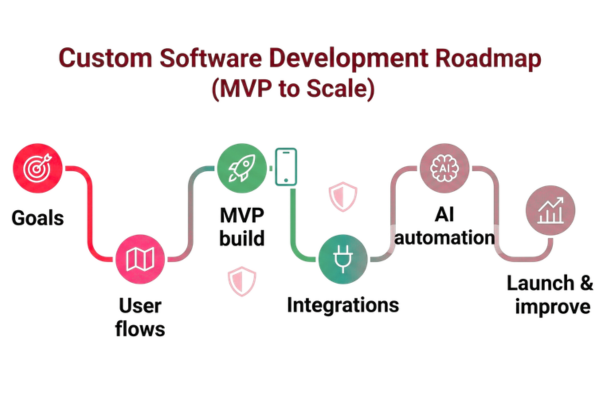 Custom Software Development Roadmap (MVP to Scale)

Goals

User flows

MVP build

Integrations

AI

AI automation

Launch & improve